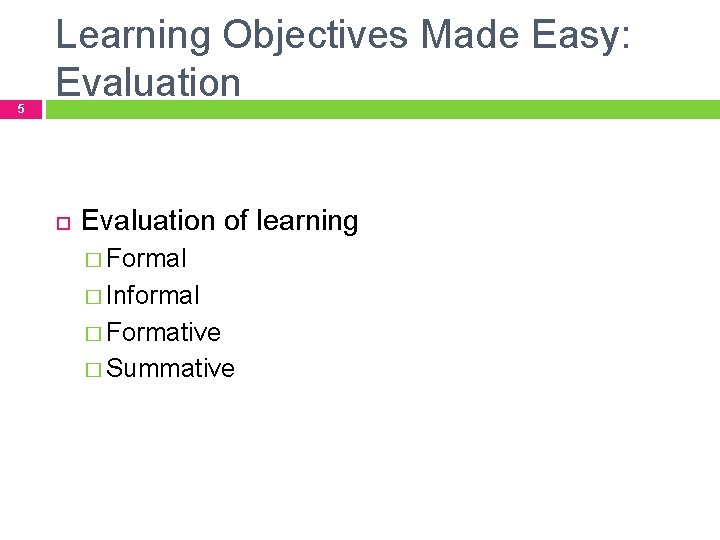 Learning Objectives Made Easy: Evaluation

5

Evaluation of learning
Formal
Informal
Formative
Summative